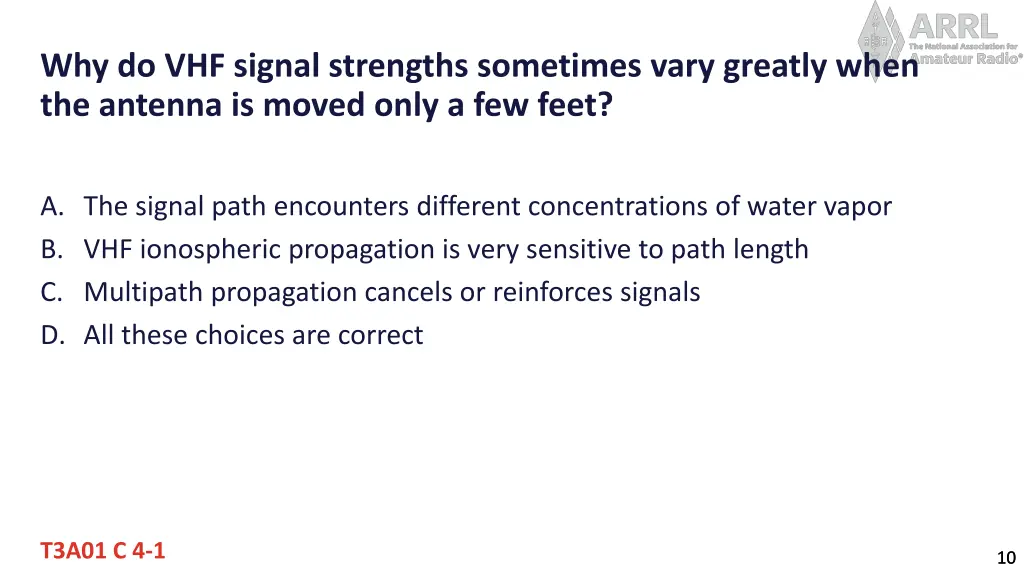 ARRL
The National Association for Amateur Radio®

Why do VHF signal strengths sometimes vary greatly when the antenna is moved only a few feet?

A. The signal path encounters different concentrations of water vapor
B. VHF ionospheric propagation is very sensitive to path length
C. Multipath propagation cancels or reinforces signals
D. All these choices are correct

T3A01 C 4-1

10